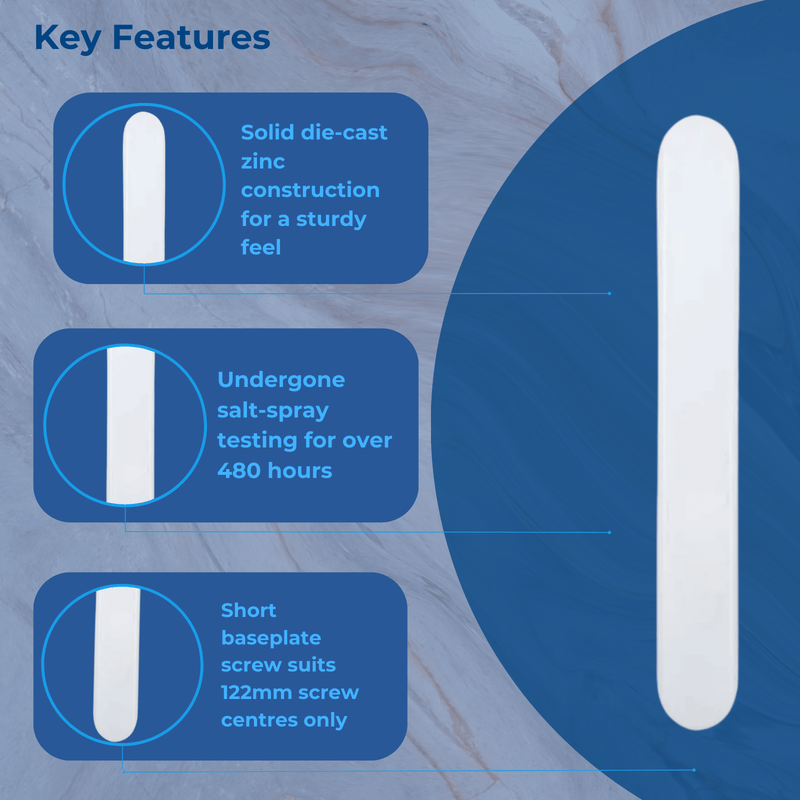 Key Features

Solid die-cast zinc construction for a sturdy feel

Undergone salt-spray testing for over 480 hours

Short baseplate screw suits 122mm screw centres only